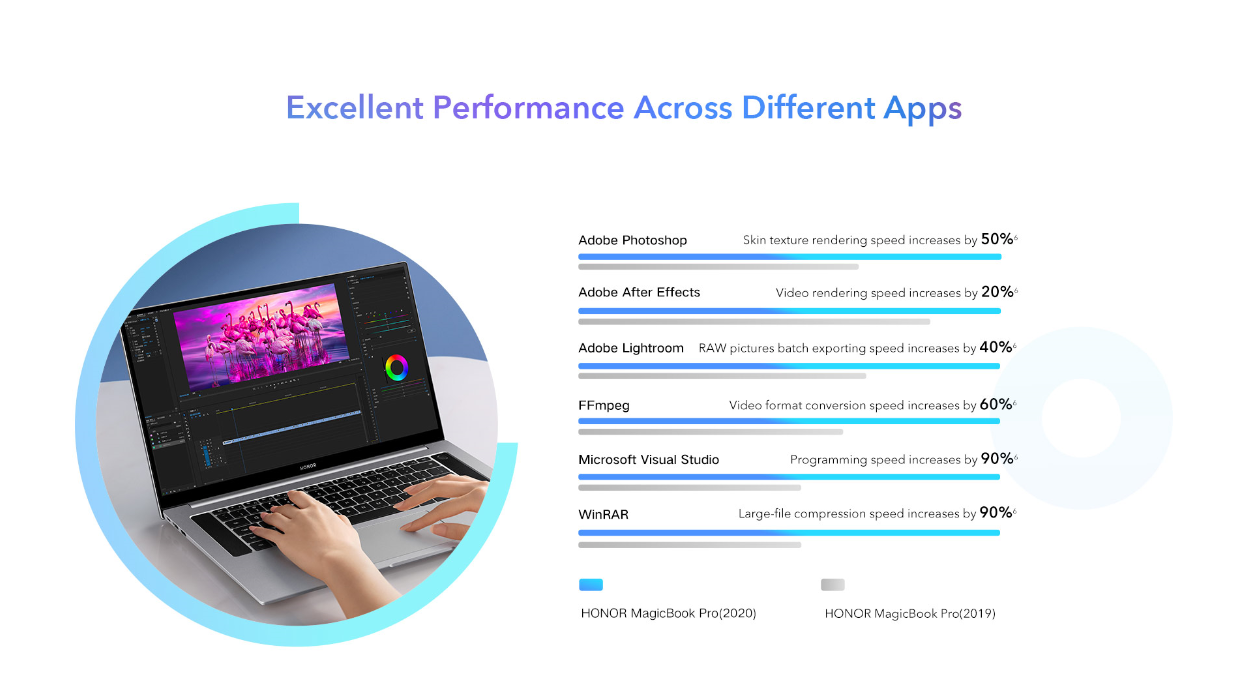 Excellent Performance Across Different Apps

HONOR

Adobe Photoshop Skin texture rendering speed increases by 50%$^6$

Adobe After Effects Video rendering speed increases by 20%$^6$

Adobe Lightroom RAW pictures batch exporting speed increases by 40%$^6$

FFmpeg Video format conversion speed increases by 60%$^6$

Microsoft Visual Studio Programming speed increases by 90%$^6$

WinRAR Large-file compression speed increases by 90%$^6$

HONOR MagicBook Pro(2020)

HONOR MagicBook Pro(2019)